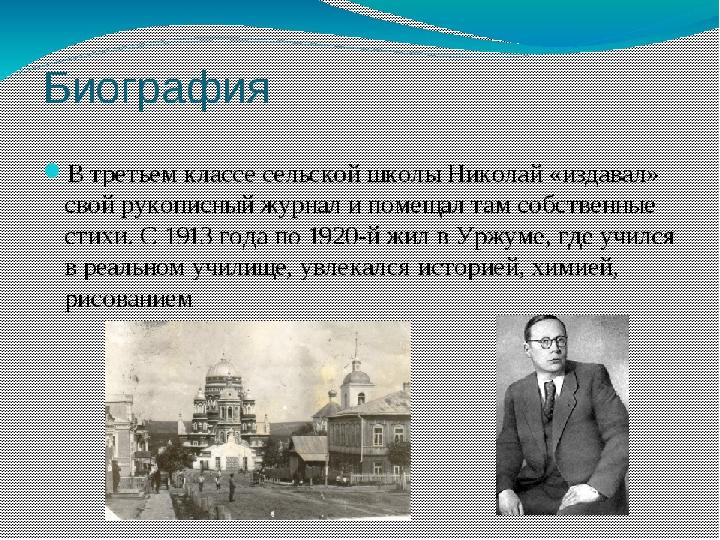 Биография

В третьем классе сельской школы Николай «издавал» свой рукописный журнал и помещал там собственные стихи. С 1913 года по 1920-й жил в Уржуме, где учился в реальном училище, увлекался историей, химией, рисованием